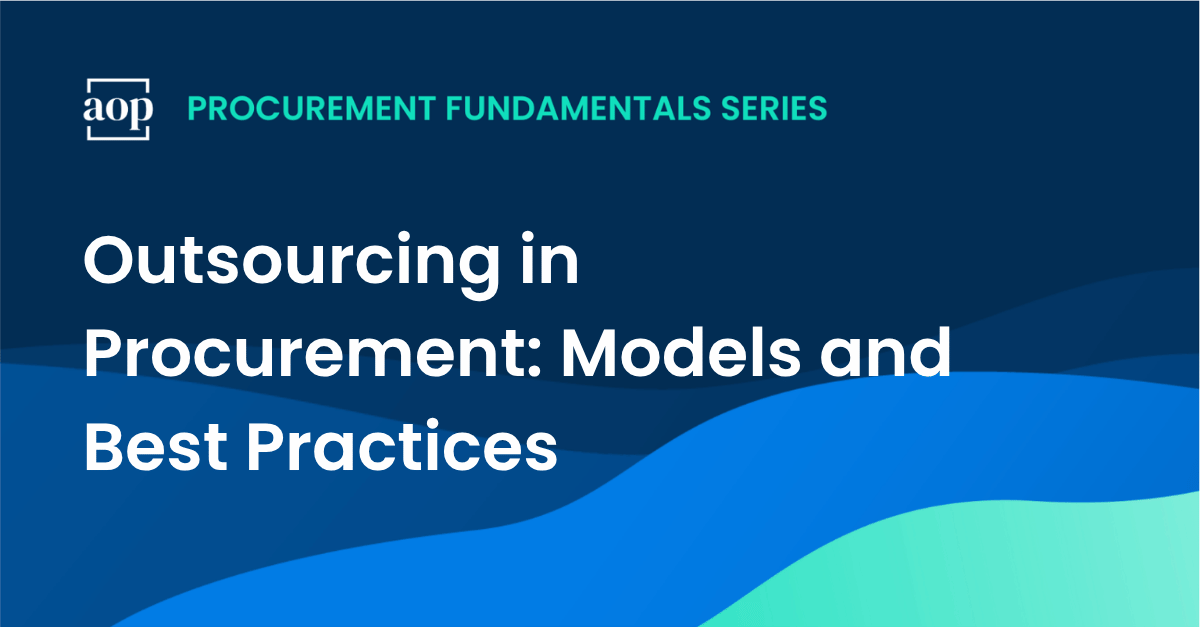 aop PROCUREMENT FUNDAMENTALS SERIES

Outsourcing in Procurement: Models and Best Practices